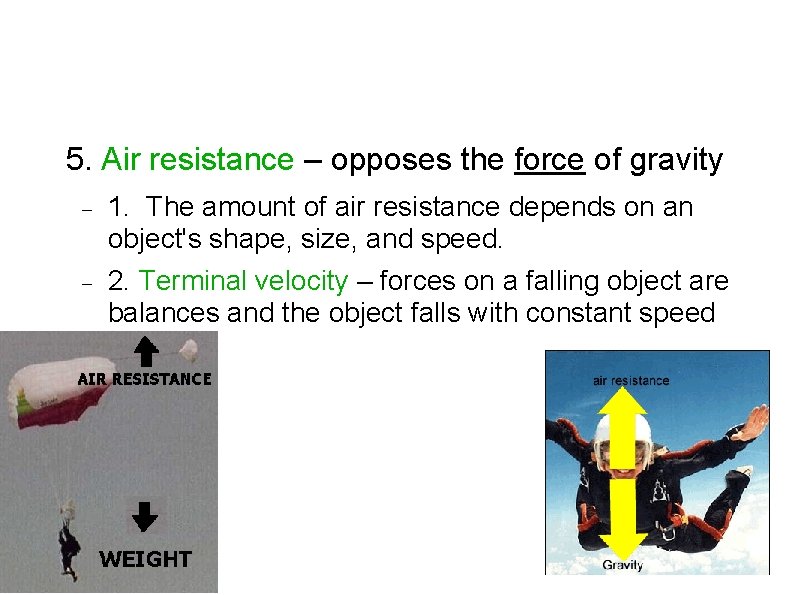 5. Air resistance – opposes the force of gravity

– 1. The amount of air resistance depends on an object's shape, size, and speed.

– 2. Terminal velocity – forces on a falling object are balances and the object falls with constant speed

AIR RESISTANCE

WEIGHT

air resistance

Gravity